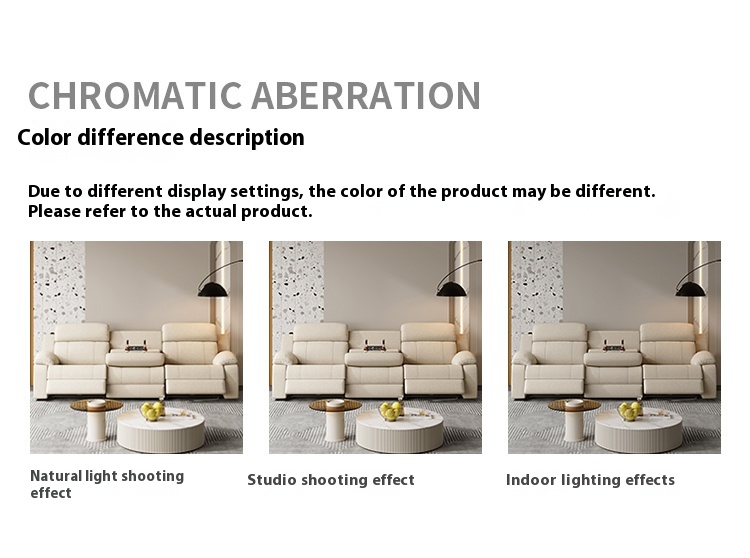 CHROMATIC ABERRATION
Color difference description

Due to different display settings, the color of the product may be different. Please refer to the actual product.

Natural light shooting effect

Studio shooting effect

Indoor lighting effects